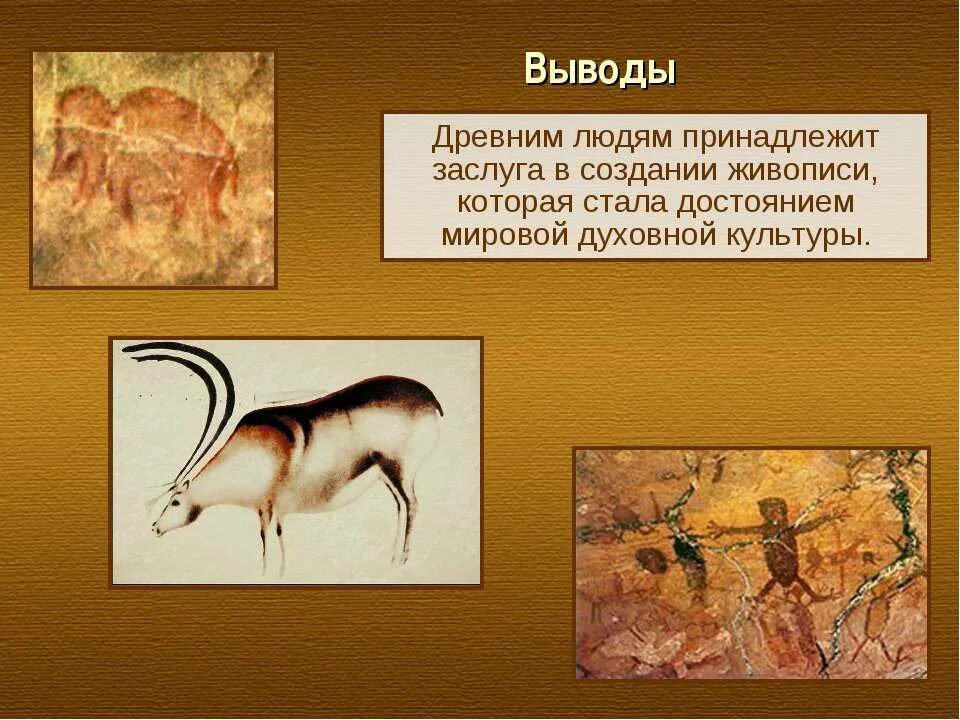 Выводы

Древним людям принадлежит заслуга в создании живописи, которая стала достоянием мировой духовной культуры.